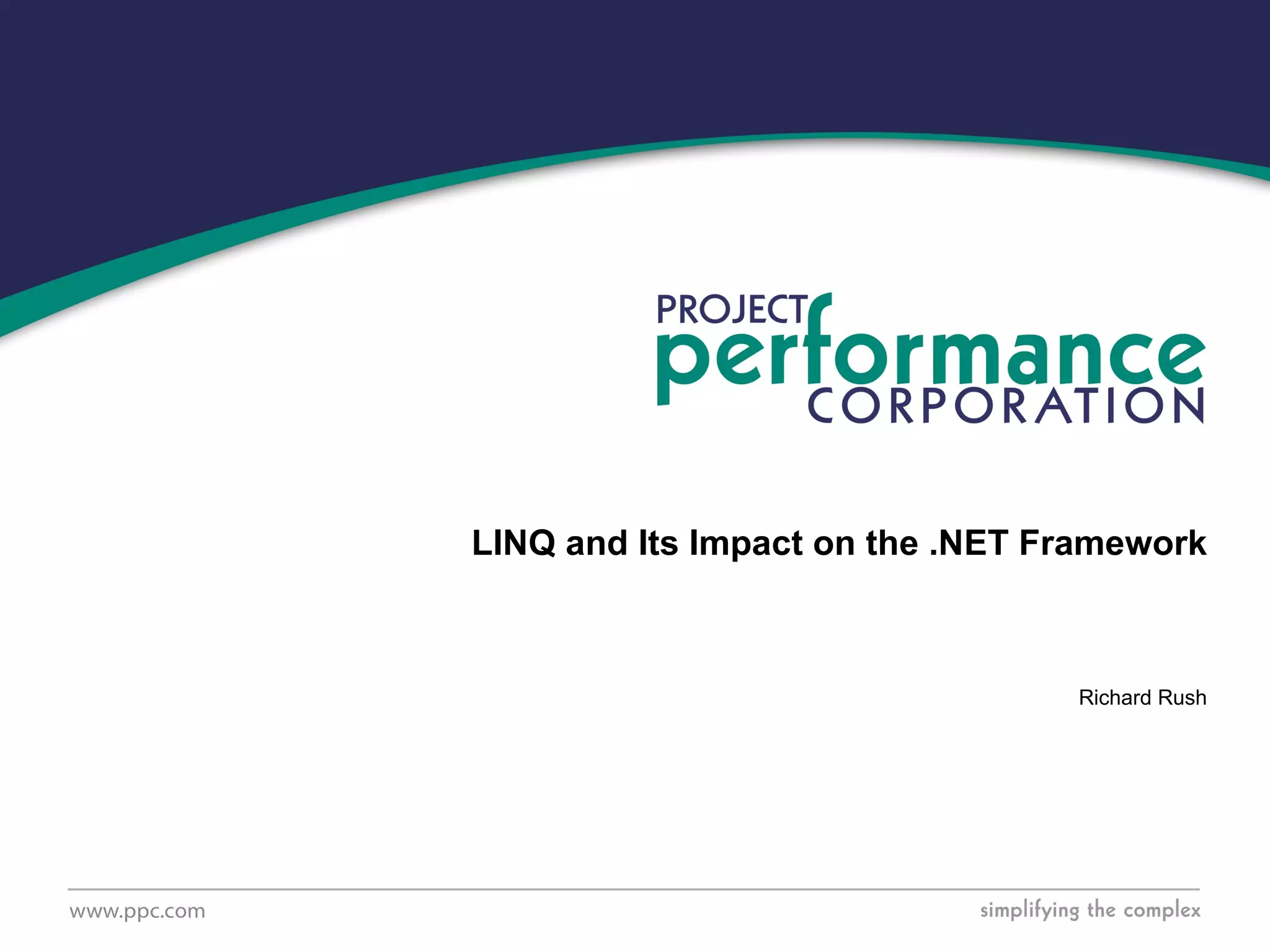 PROJECT performance CORPORATION

LINQ and Its Impact on the .NET Framework

Richard Rush

www.ppc.com

simplifying the complex